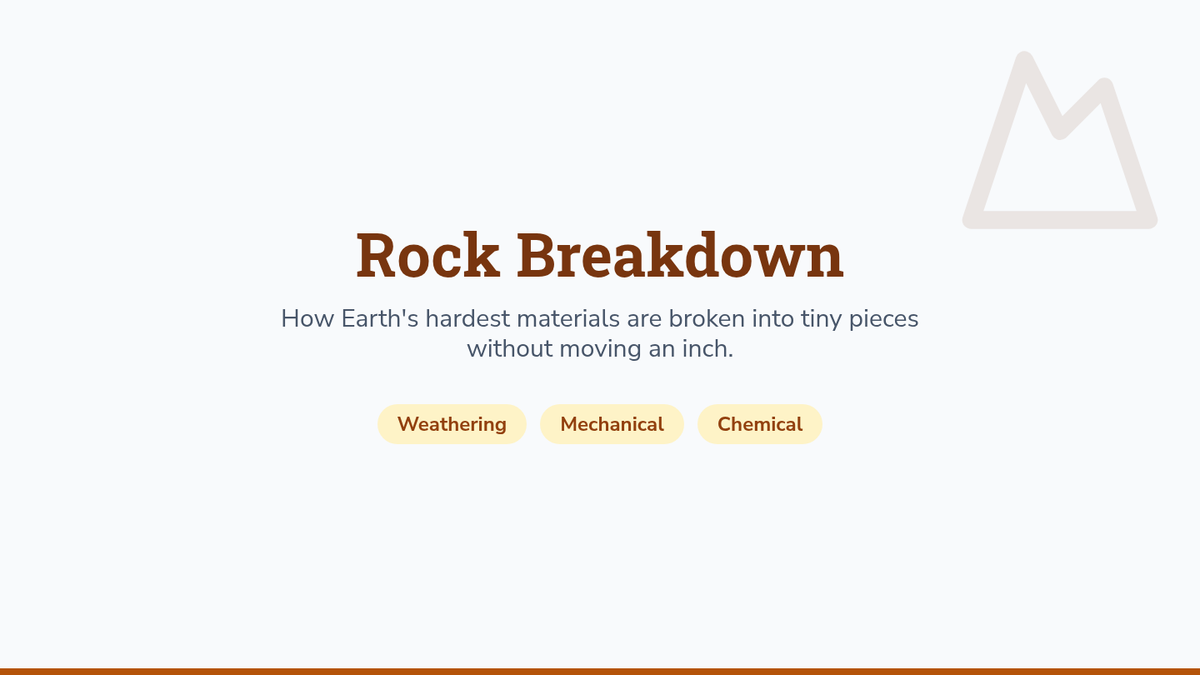 Rock Breakdown

How Earth's hardest materials are broken into tiny pieces without moving an inch.

Weathering Mechanical Chemical